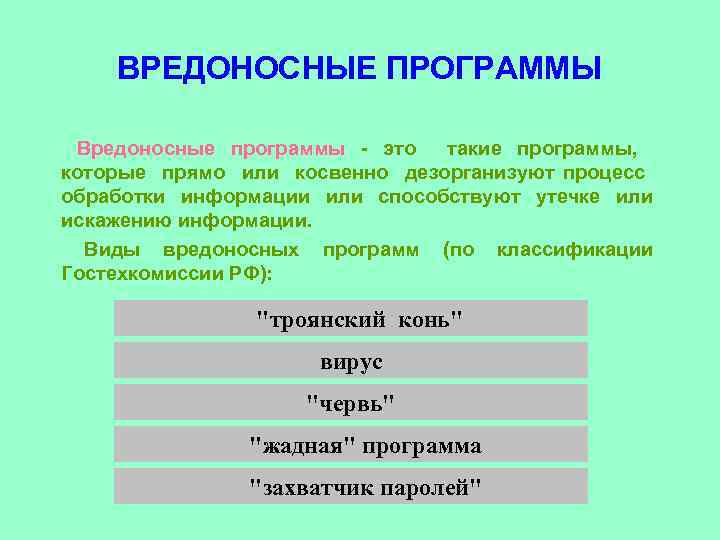 ВРЕДОНОСНЫЕ ПРОГРАММЫ

Вредоносные программы - это такие программы, которые прямо или косвенно дезорганизуют процесс обработки информации или способствуют утечке или искажению информации.

Виды вредоносных программ (по классификации Гостехкомиссии РФ):

"троянский конь"

вирус

"червь"

"жадная" программа

"захватчик паролей"